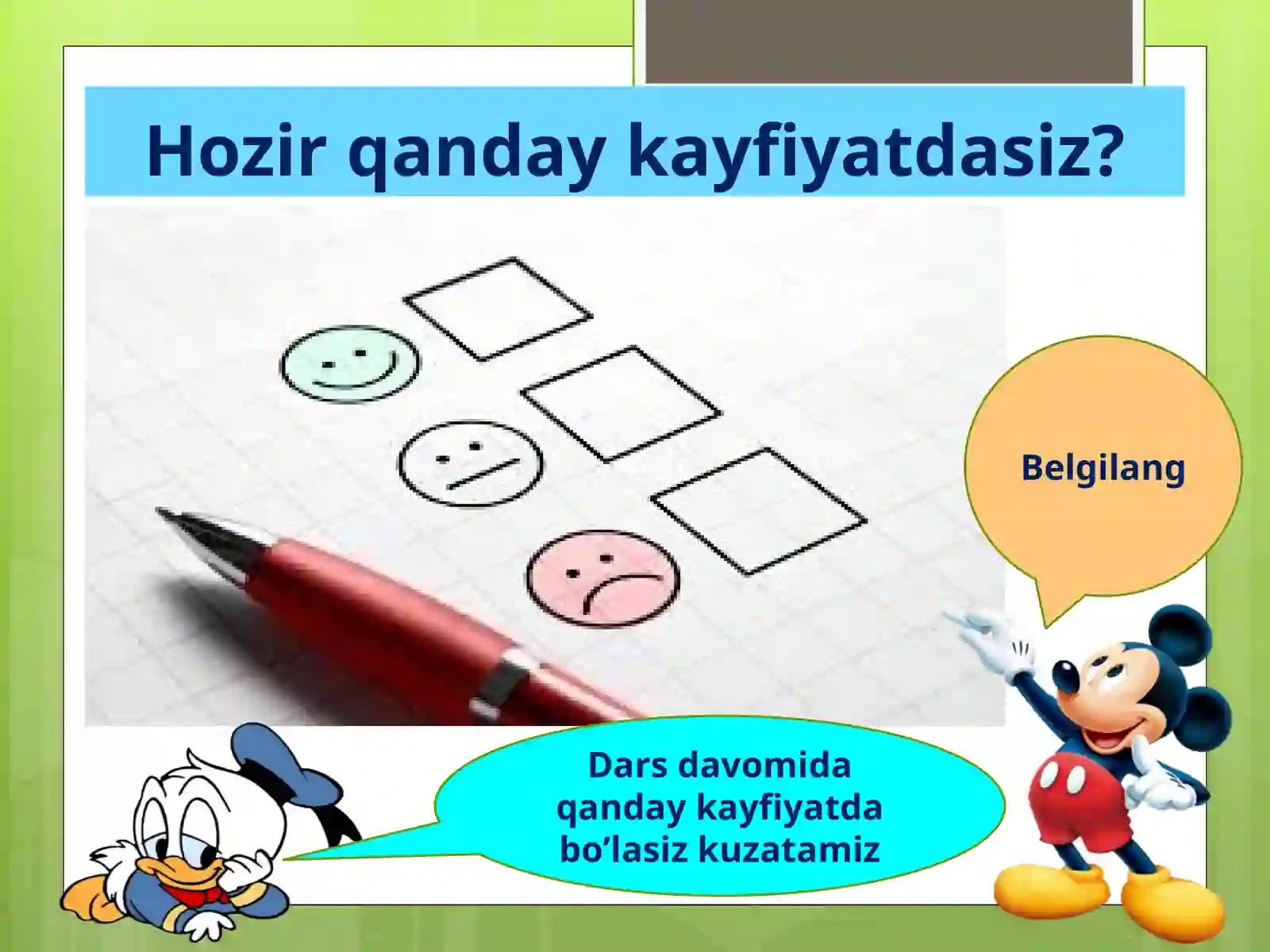 Hozir qanday kayfiyatdasiz?

Belgilang

Dars davomida qanday kayfiyatda bo’lasiz kuzatamiz